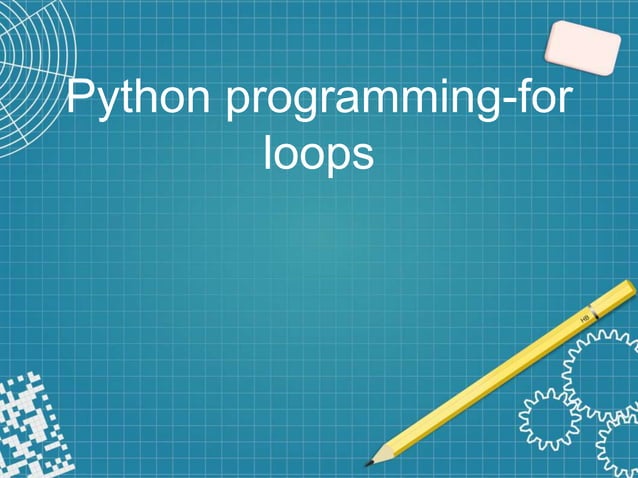 Python programming-for loops

HB